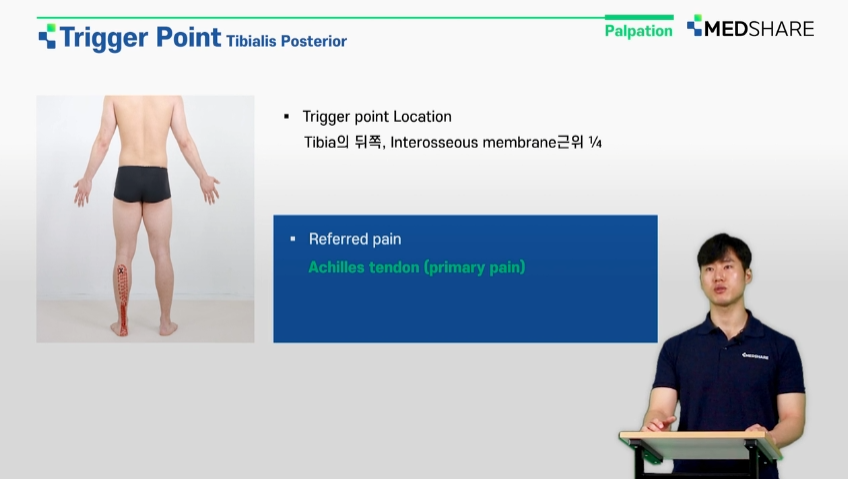 Trigger Point Tibialis Posterior

Palpation

MEDSHARE

▪ Trigger point Location
Tibia의 뒤쪽, Interosseous membrane근위 ¼

▪ Referred pain
Achilles tendon (primary pain)

MEDSHARE